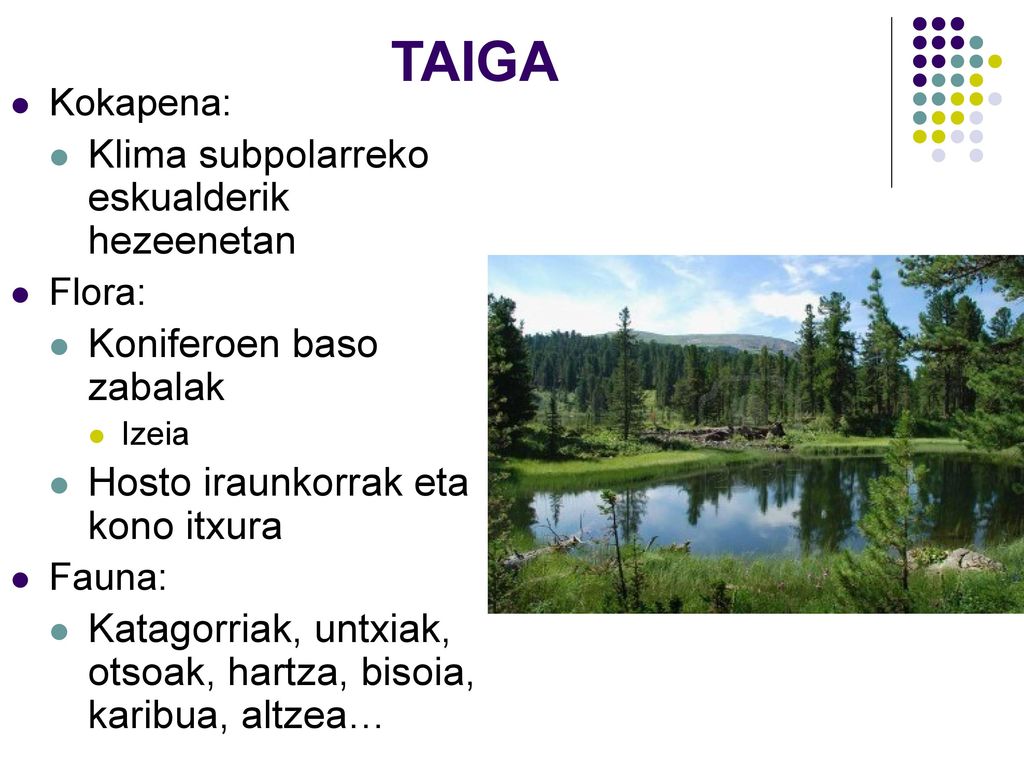 TAIGA

Kokapena:

Klima subpolarreko eskualderik hezeenetan

Flora:

Koniferoen baso zabalak

Izeia

Hosto iraunkorrak eta kono itxura

Fauna:

Katagorriak, untxiak, otsoak, hartza, bisoia, karibua, altzea…